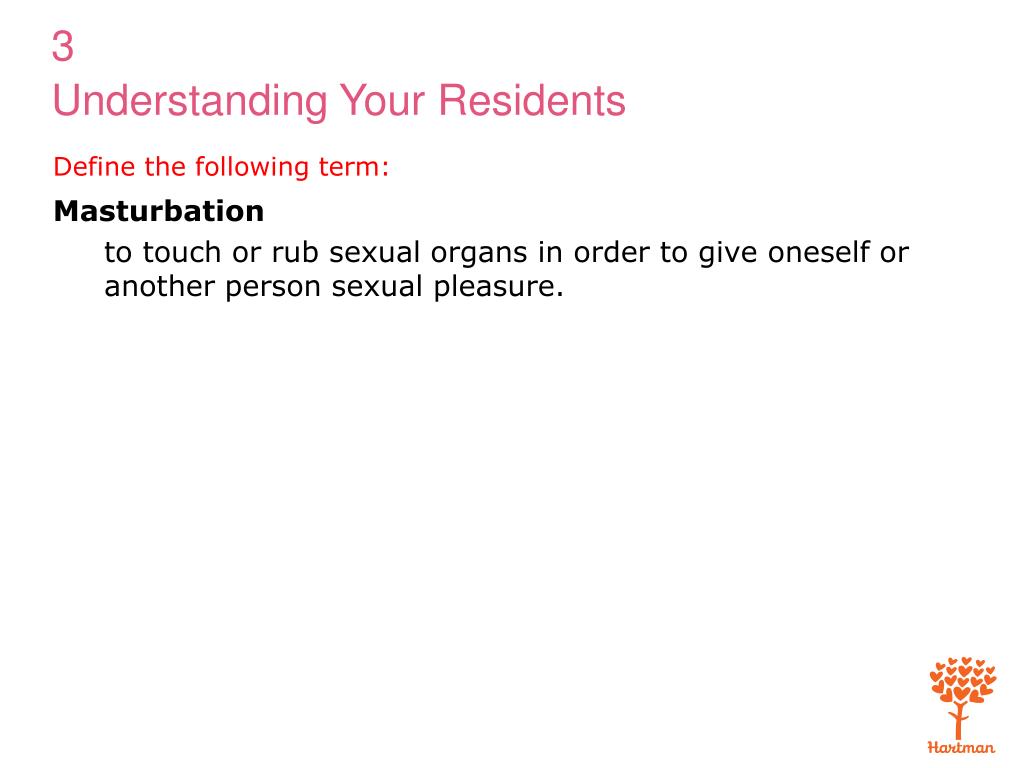 3
Understanding Your Residents

Define the following term:

**Masturbation**

to touch or rub sexual organs in order to give oneself or another person sexual pleasure.

Hartman